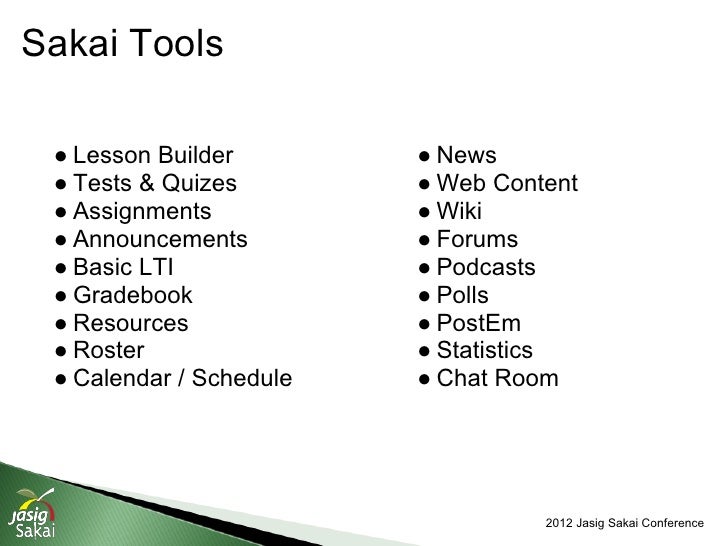 Sakai Tools

● Lesson Builder
● Tests & Quizes
● Assignments
● Announcements
● Basic LTI
● Gradebook
● Resources
● Roster
● Calendar / Schedule

● News
● Web Content
● Wiki
● Forums
● Podcasts
● Polls
● PostEm
● Statistics
● Chat Room

Jasig Sakai

2012 Jasig Sakai Conference